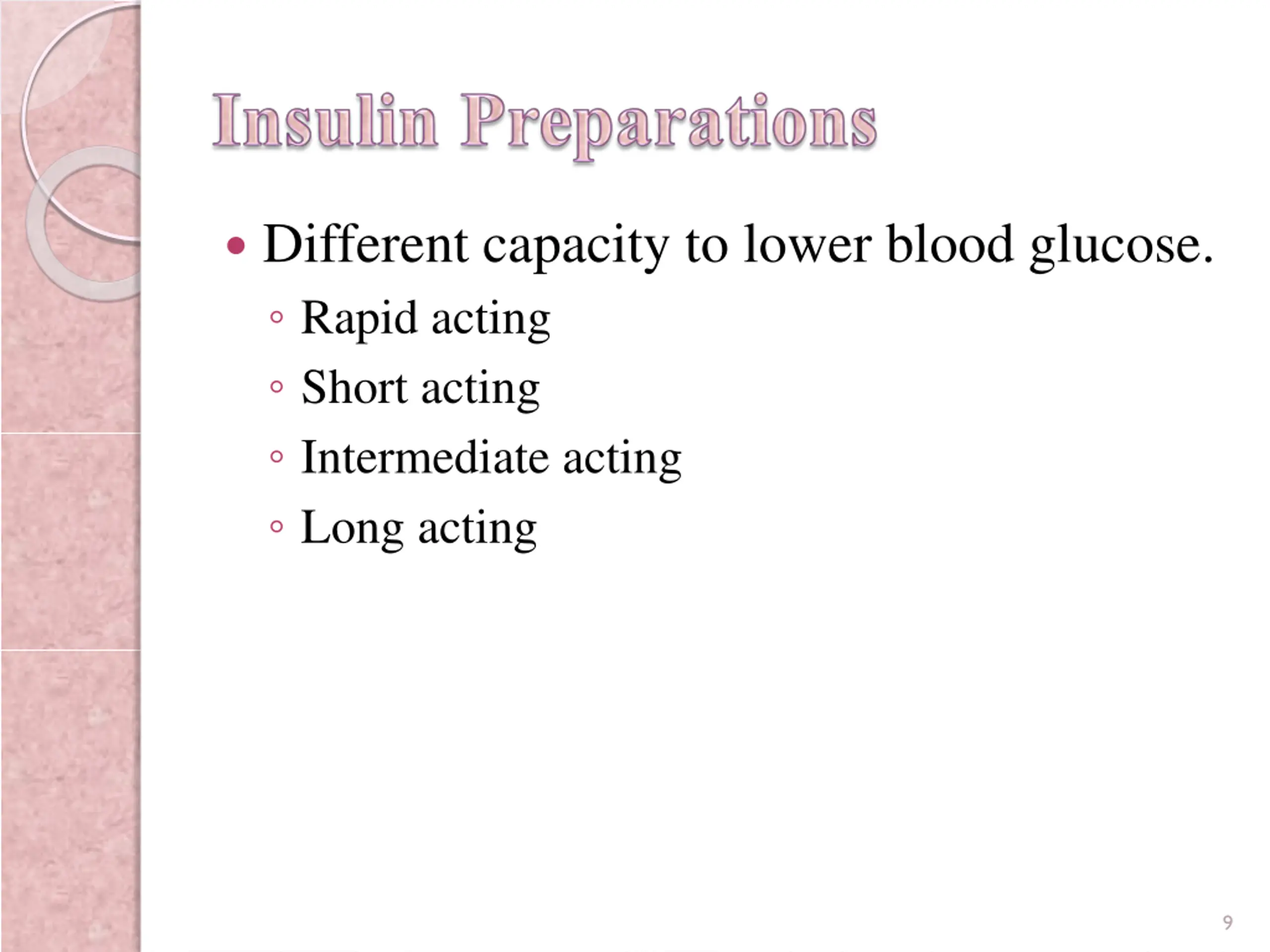 Insulin Preparations

• Different capacity to lower blood glucose.
  ◦ Rapid acting
  ◦ Short acting
  ◦ Intermediate acting
  ◦ Long acting

9